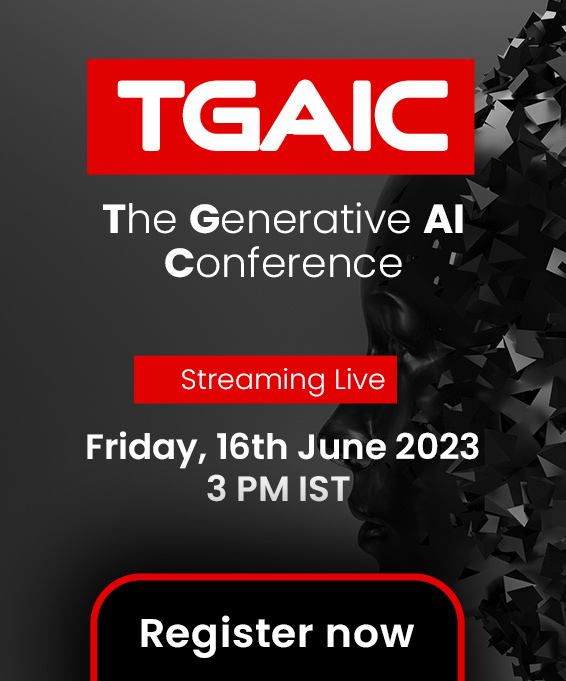 TGAIC

The Generative AI Conference

Streaming Live

Friday, 16th June 2023
3 PM IST

Register now